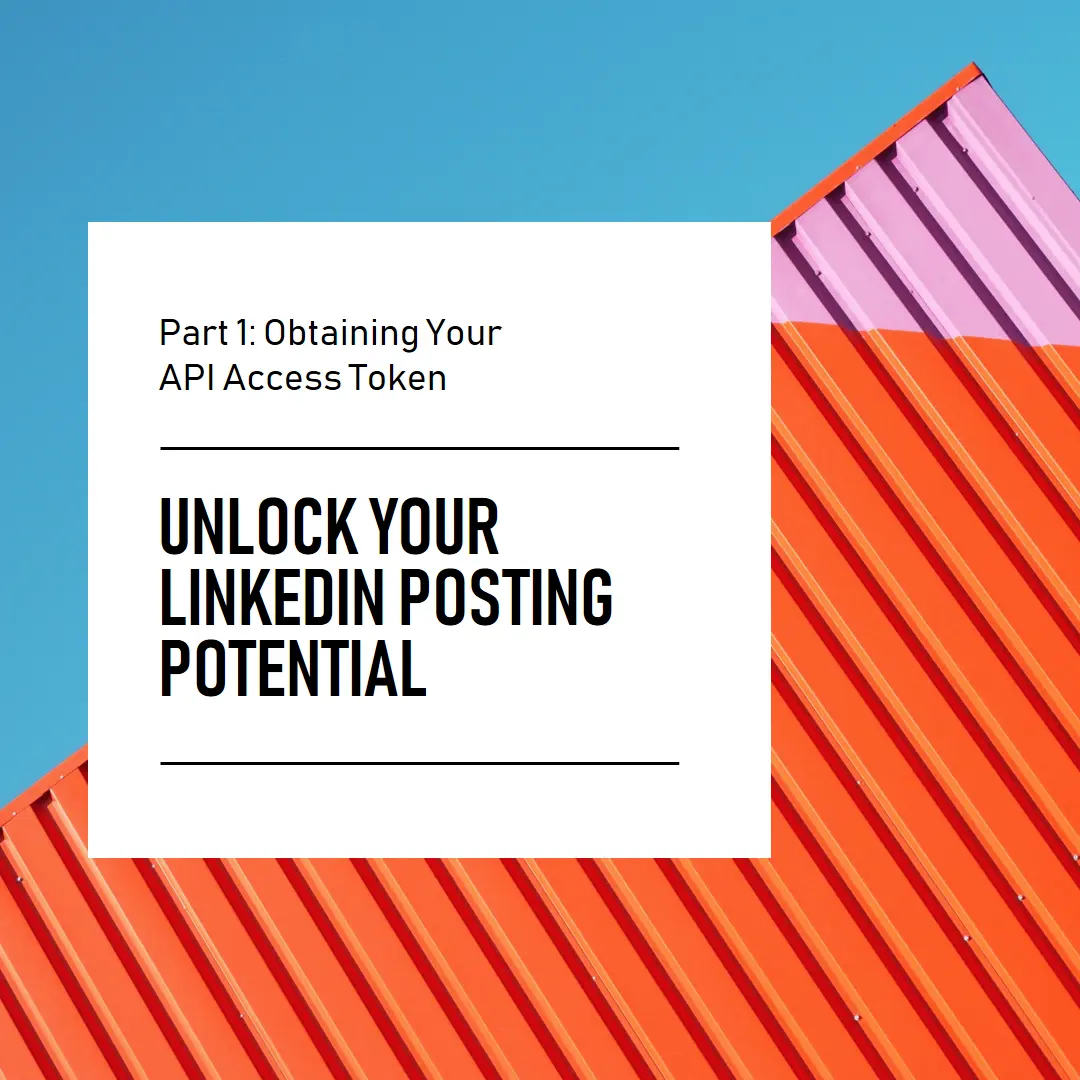 Part 1: Obtaining Your API Access Token

UNLOCK YOUR LINKEDIN POSTING POTENTIAL